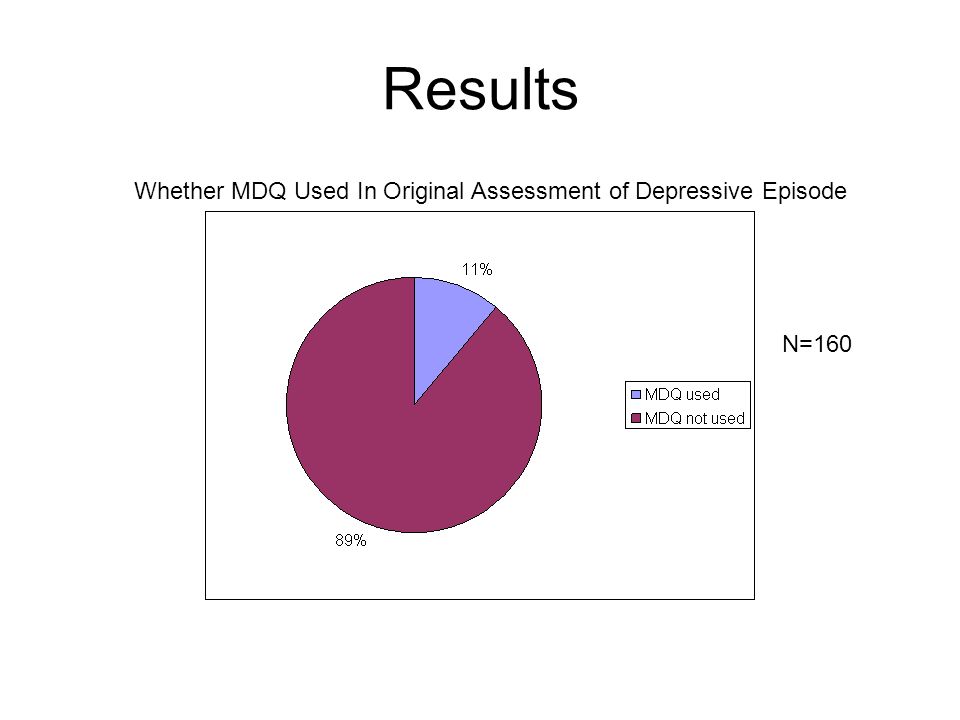 Results

Whether MDQ Used In Original Assessment of Depressive Episode

11%

89%

MDQ used
MDQ not used

N=160